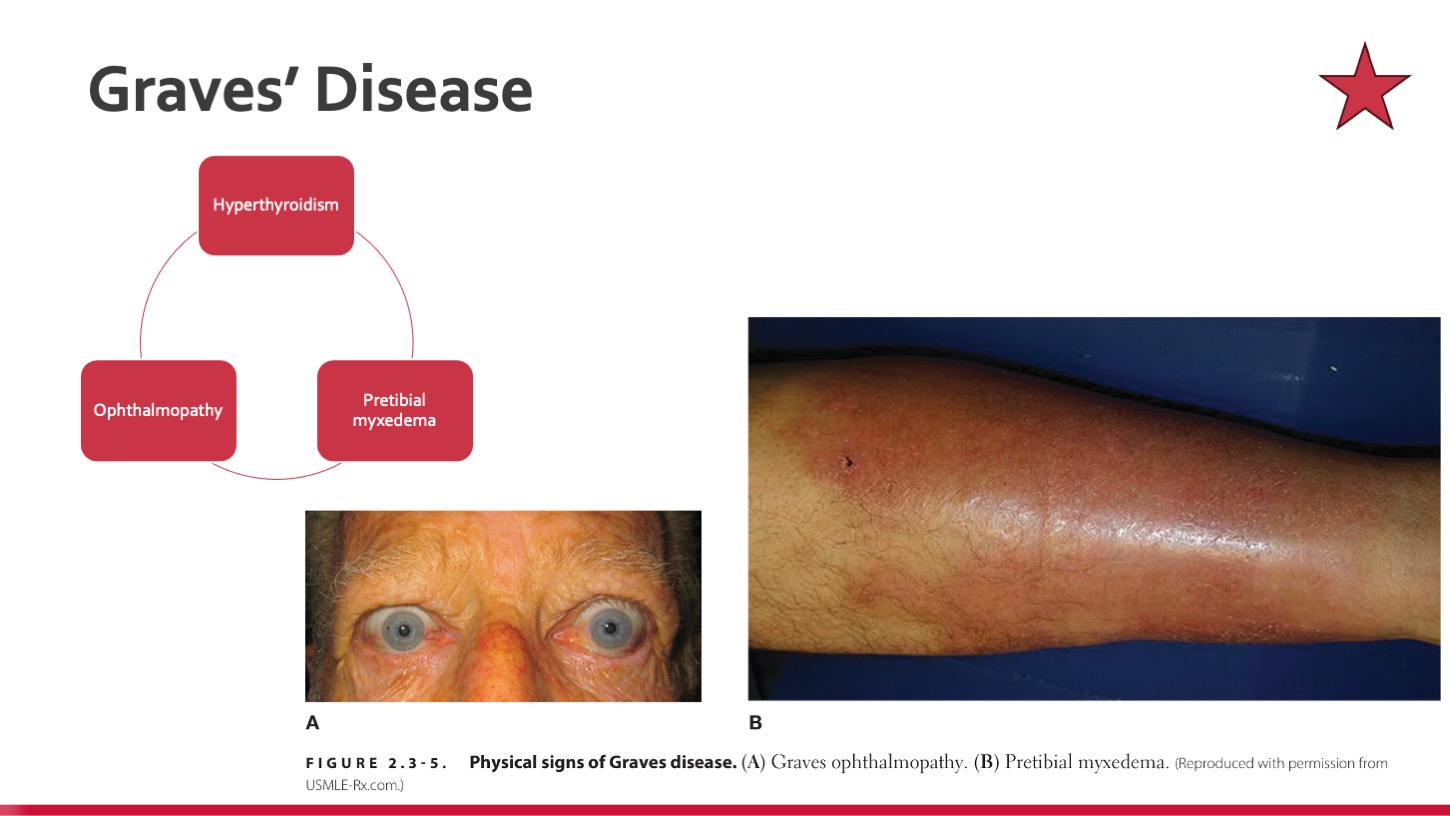 Graves' Disease

Hyperthyroidism

Ophthalmopathy

Pretibial myxedema

A

B

FIGURE 2.3-5. Physical signs of Graves disease. (A) Graves ophthalmopathy. (B) Pretibial myxedema. (Reproduced with permission from USMLE-Rx.com.)